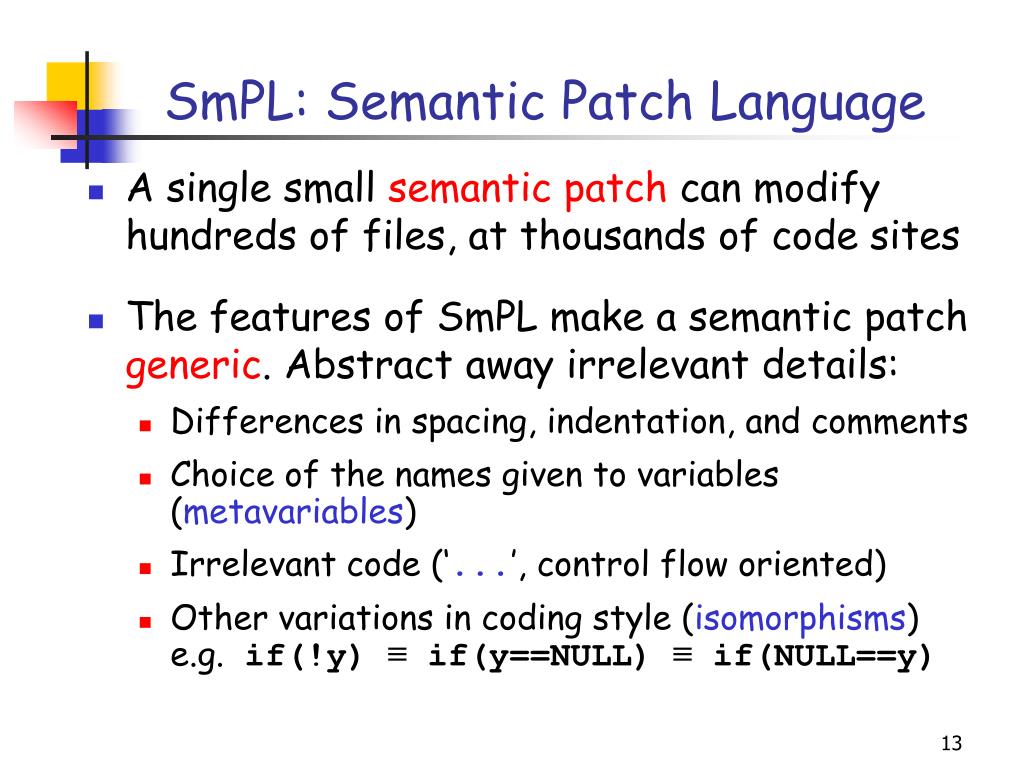 SmPL: Semantic Patch Language

A single small semantic patch can modify hundreds of files, at thousands of code sites

The features of SmPL make a semantic patch generic. Abstract away irrelevant details:

Differences in spacing, indentation, and comments

Choice of the names given to variables (metavariables)

Irrelevant code ('...', control flow oriented)

Other variations in coding style (isomorphisms) e.g. if(!y) ≡ if(y==NULL) ≡ if(NULL==y)

13